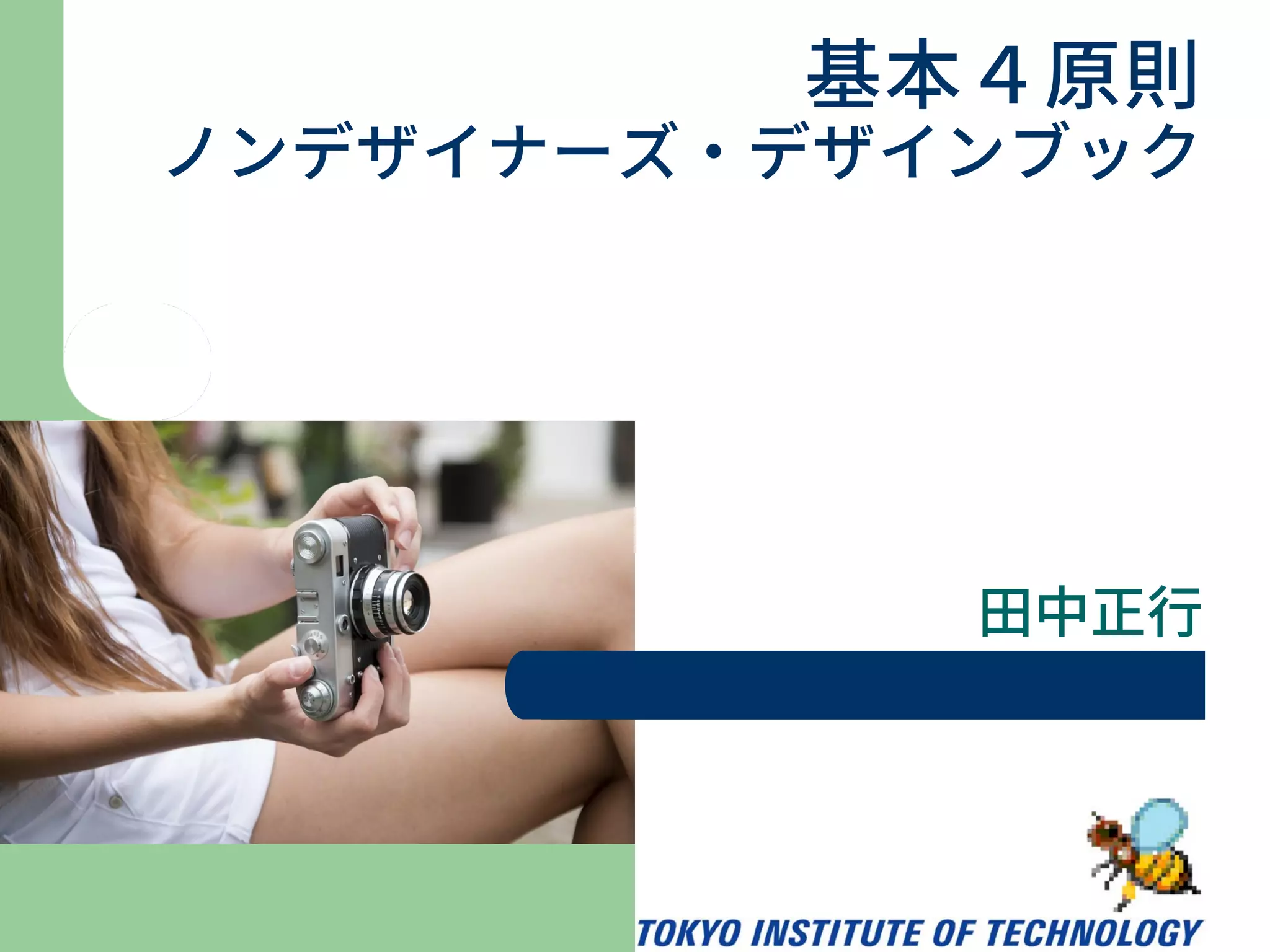 基本４原則
ノンデザイナーズ・デザインブック

田中正行

TOKYO INSTITUTE OF TECHNOLOGY